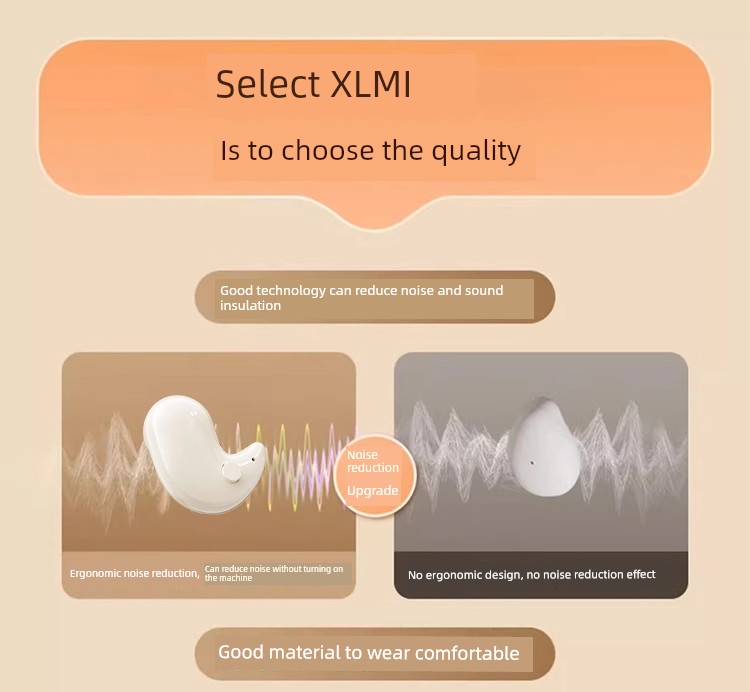 Select XLMI

Is to choose the quality

Good technology can reduce noise and sound insulation

Noise reduction

Upgrade

Ergonomic noise reduction, Can reduce noise without turning on the machine

No ergonomic design, no noise reduction effect

Good material to wear comfortable